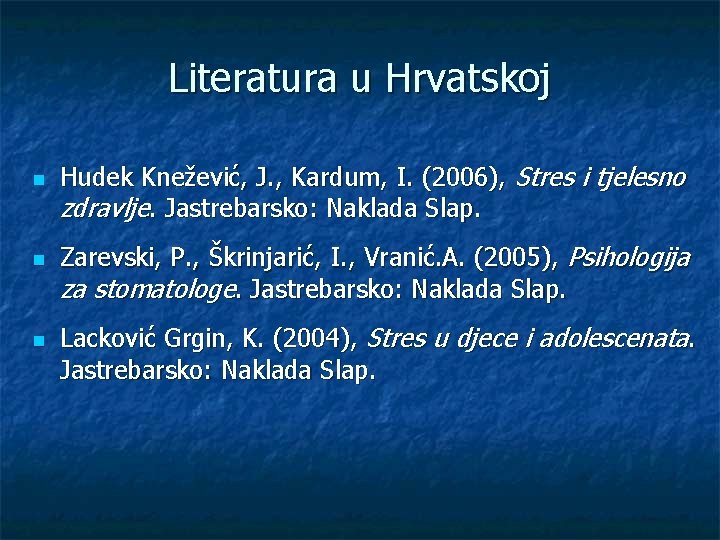 Literatura u Hrvatskoj

Hudek Knežević, J., Kardum, I. (2006), Stres i tjelesno zdravlje. Jastrebarsko: Naklada Slap.

Zarevski, P., Škrinjarić, I., Vranić.A. (2005), Psihologija za stomatologe. Jastrebarsko: Naklada Slap.

Lacković Grgin, K. (2004), Stres u djece i adolescenata. Jastrebarsko: Naklada Slap.